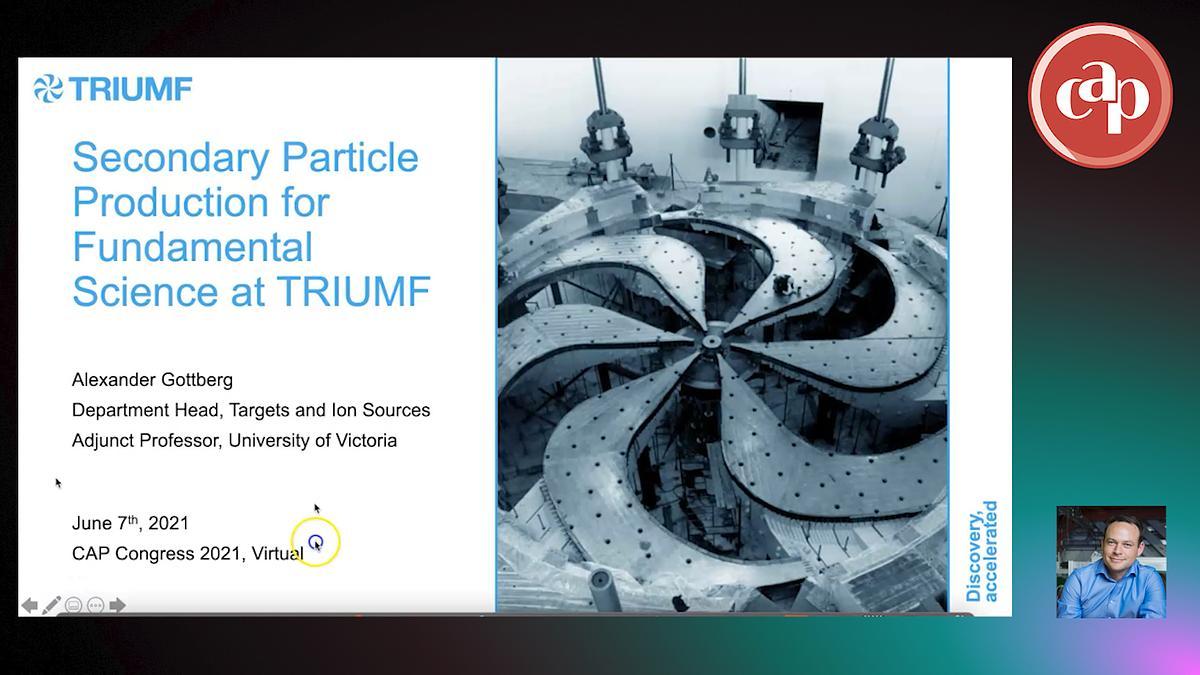 TRIUMF

Secondary Particle Production for Fundamental Science at TRIUMF

Alexander Gottberg
Department Head, Targets and Ion Sources
Adjunct Professor, University of Victoria

June 7$^{th}$, 2021
CAP Congress 2021, Virtual

Discovery, accelerated

cap